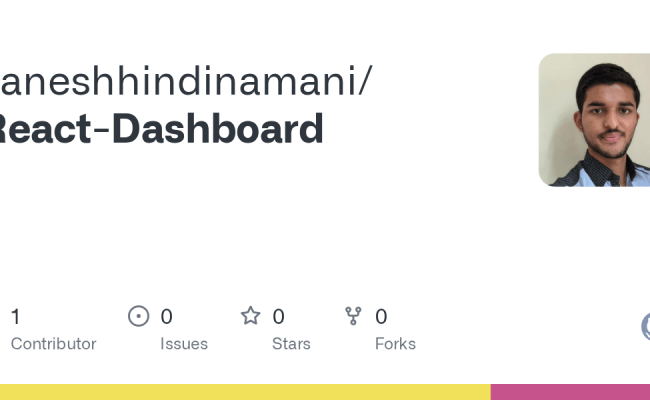 aneshhindinamani/
React-Dashboard

1 Contributor
0 Issues
0 Stars
0 Forks